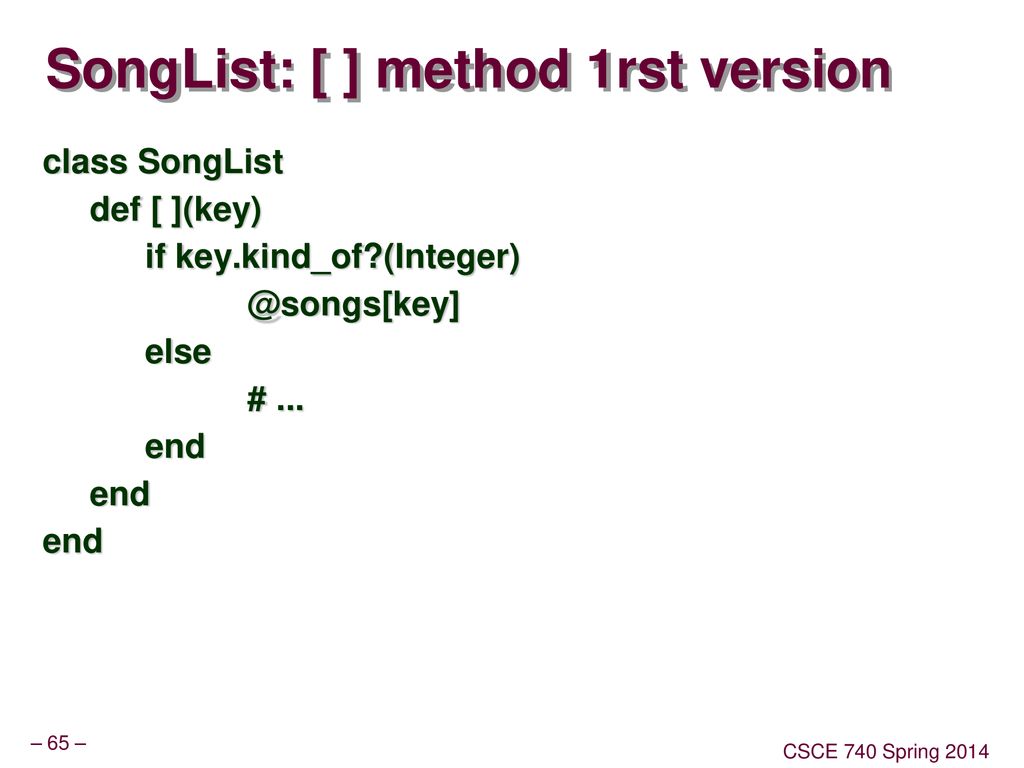 SongList: [ ] method 1rst version

class SongList
def [ ](key)
if key.kind_of?(Integer)
@songs[key]
else
# ...
end
end
end

– 65 –

CSCE 740 Spring 2014